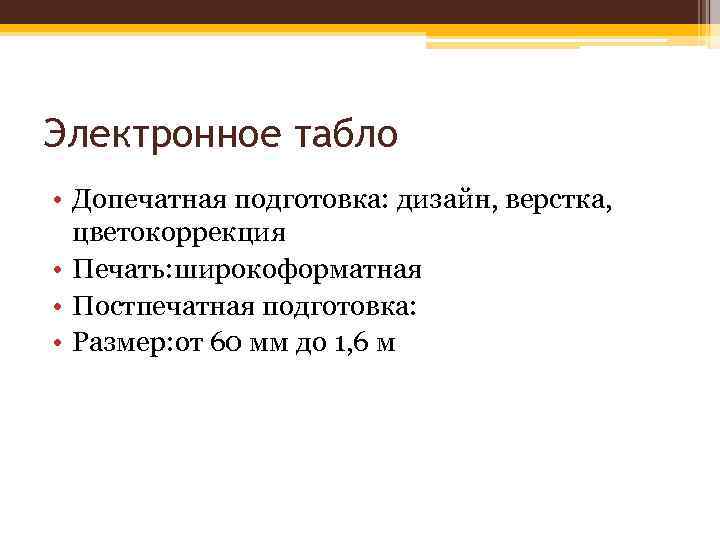 Электронное табло

• Допечатная подготовка: дизайн, верстка, цветокоррекция
• Печать:широкоформатная
• Постпечатная подготовка:
• Размер:от 60 мм до 1,6 м